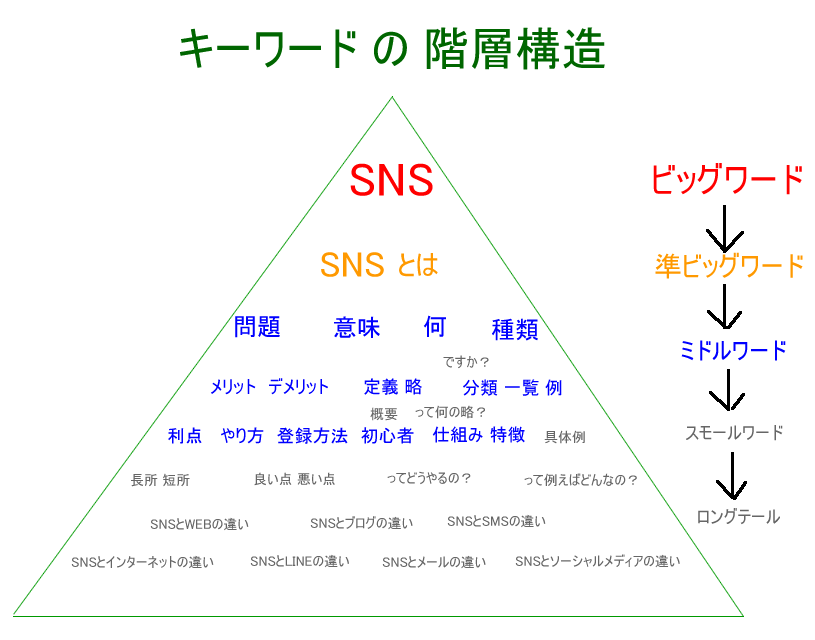 キーワード の 階層構造

SNS

SNS とは

問題 意味 何 種類

ですか？

メリット デメリット 定義 略 分類 一覧 例

概要 って何の略？

利点 やり方 登録方法 初心者 仕組み 特徴 具体例

長所 短所 良い点 悪い点 ってどうやるの？ って例えばどんなの？

SNSとWEBの違い SNSとブログの違い SNSとSMSの違い

SNSとインターネットの違い SNSとLINEの違い SNSとメールの違い SNSとソーシャルメディアの違い

ビッグワード

準ビッグワード

ミドルワード

スモールワード

ロングテール